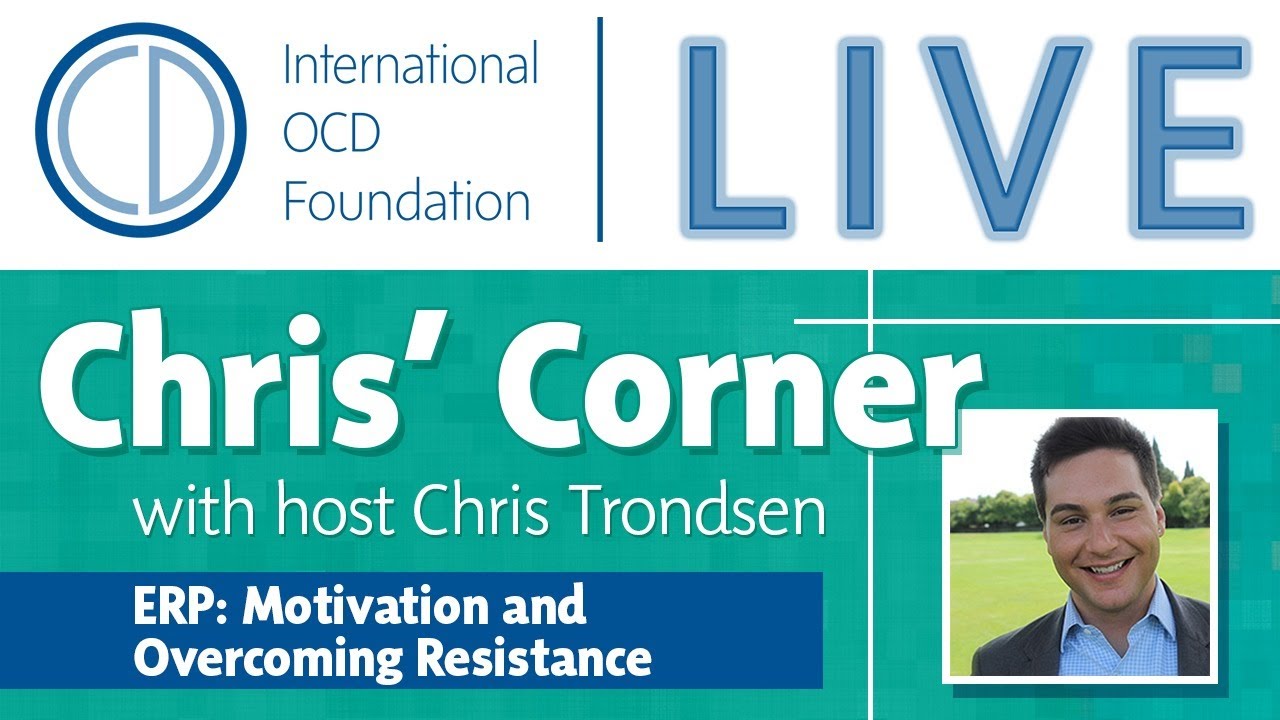 International OCD Foundation

LIVE

Chris' Corner

with host Chris Trondsen

ERP: Motivation and Overcoming Resistance